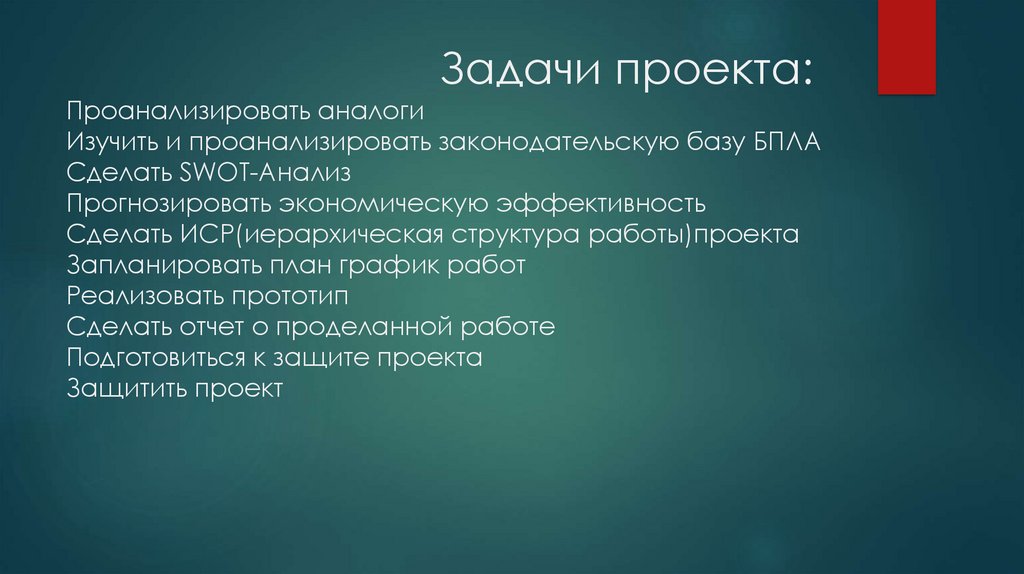 Задачи проекта:

Проанализировать аналоги
Изучить и проанализировать законодательскую базу БПЛА
Сделать SWOT-Анализ
Прогнозировать экономическую эффективность
Сделать ИСР(иерархическая структура работы)проекта
Запланировать план график работ
Реализовать прототип
Сделать отчет о проделанной работе
Подготовиться к защите проекта
Защитить проект